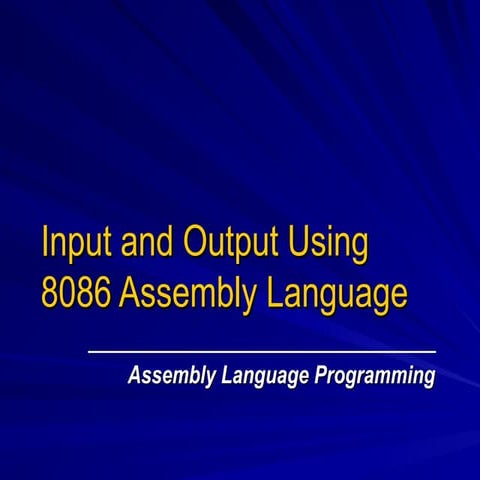 Input and Output Using 8086 Assembly Language

Assembly Language Programming